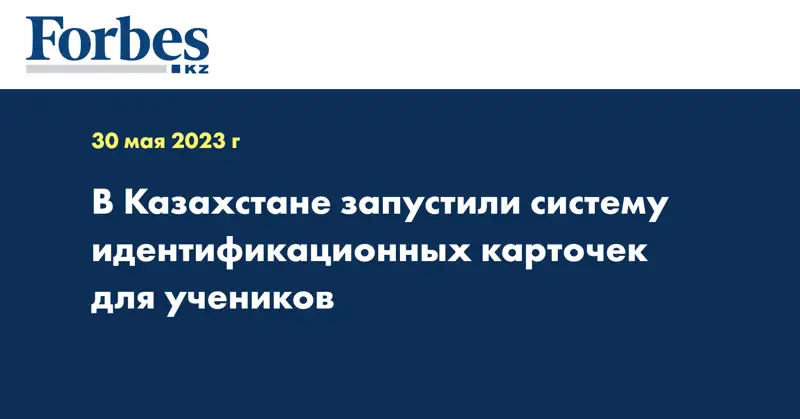 Forbes KZ

30 мая 2023 г

В Казахстане запустили систему идентификационных карточек для учеников